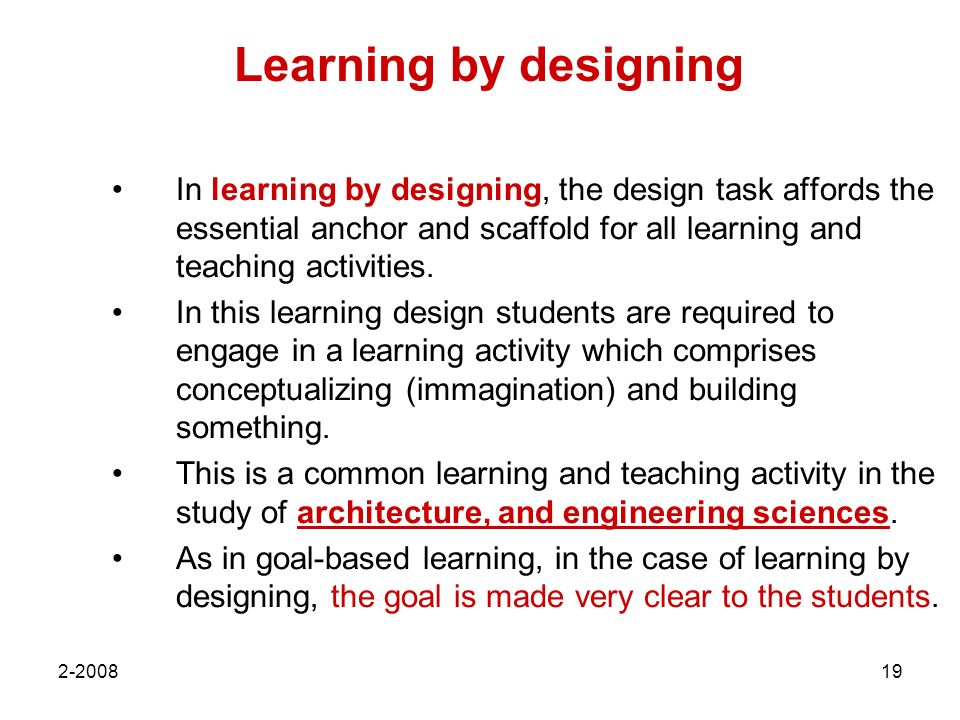 Learning by designing

• In learning by designing, the design task affords the essential anchor and scaffold for all learning and teaching activities.

• In this learning design students are required to engage in a learning activity which comprises conceptualizing (immagination) and building something.

• This is a common learning and teaching activity in the study of architecture, and engineering sciences.

• As in goal-based learning, in the case of learning by designing, the goal is made very clear to the students.

2-2008

19